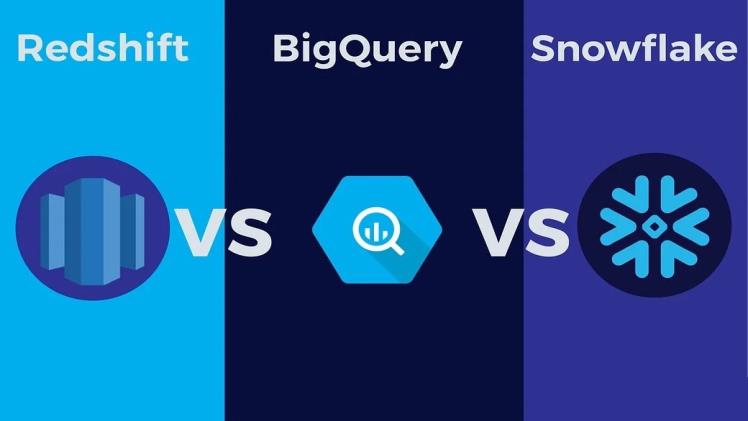 Redshift

BigQuery

Snowflake

VS

VS